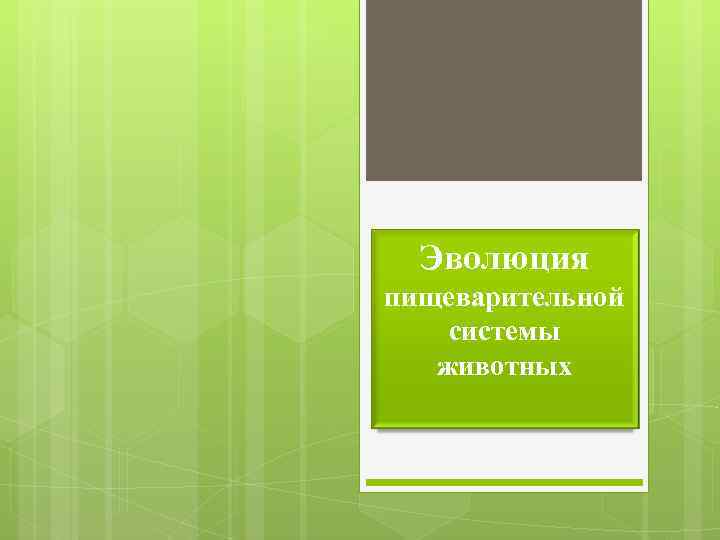 Эволюция пищеварительной системы животных